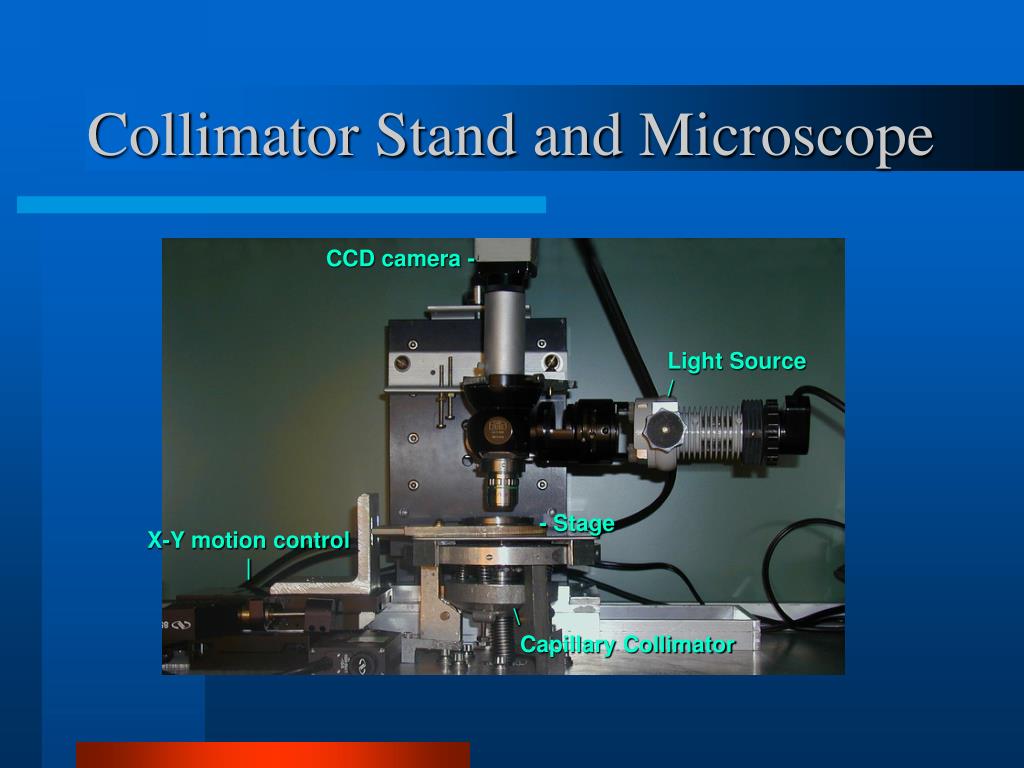 Collimator Stand and Microscope

CCD camera -

Light Source
/

- Stage

X-Y motion control
|

\
Capillary Collimator